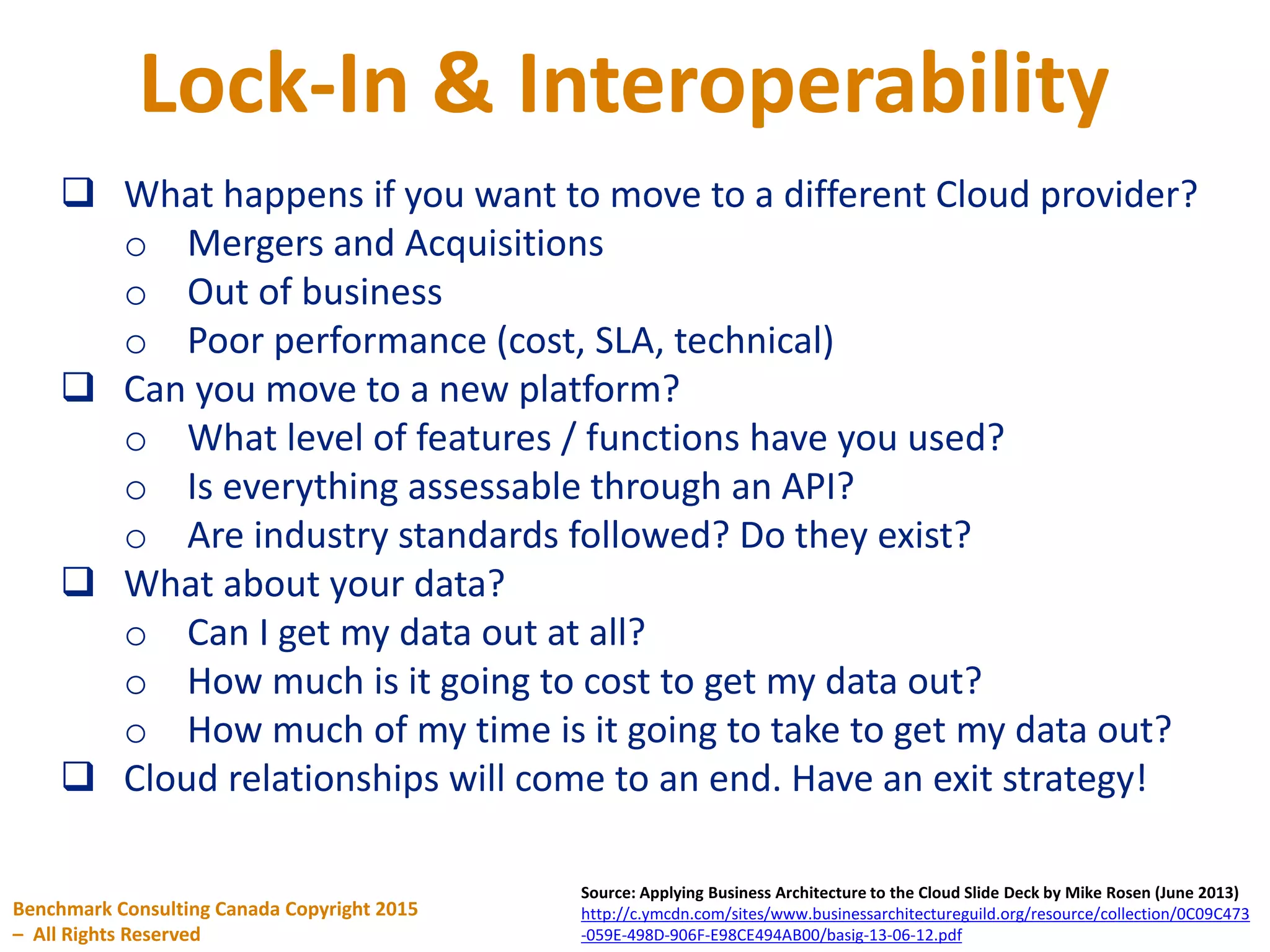 Lock-In & Interoperability

❑ What happens if you want to move to a different Cloud provider?
○ Mergers and Acquisitions
○ Out of business
○ Poor performance (cost, SLA, technical)
❑ Can you move to a new platform?
○ What level of features / functions have you used?
○ Is everything assessable through an API?
○ Are industry standards followed? Do they exist?
❑ What about your data?
○ Can I get my data out at all?
○ How much is it going to cost to get my data out?
○ How much of my time is it going to take to get my data out?
❑ Cloud relationships will come to an end. Have an exit strategy!

Benchmark Consulting Canada Copyright 2015 – All Rights Reserved

Source: Applying Business Architecture to the Cloud Slide Deck by Mike Rosen (June 2013)
http://c.ymcdn.com/sites/www.businessarchitectureguild.org/resource/collection/0C09C473-059E-498D-906F-E98CE494AB00/basig-13-06-12.pdf